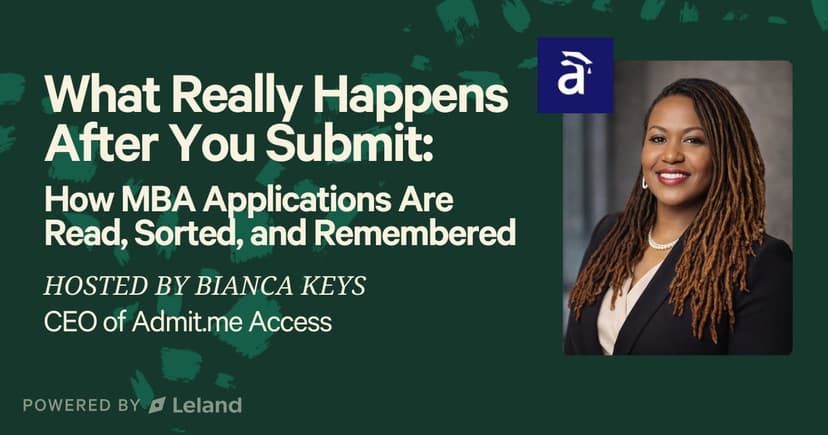 What Really Happens After You Submit:

How MBA Applications Are Read, Sorted, and Remembered

HOSTED BY BIANCA KEYS

CEO of Admit.me Access

a

POWERED BY Leland